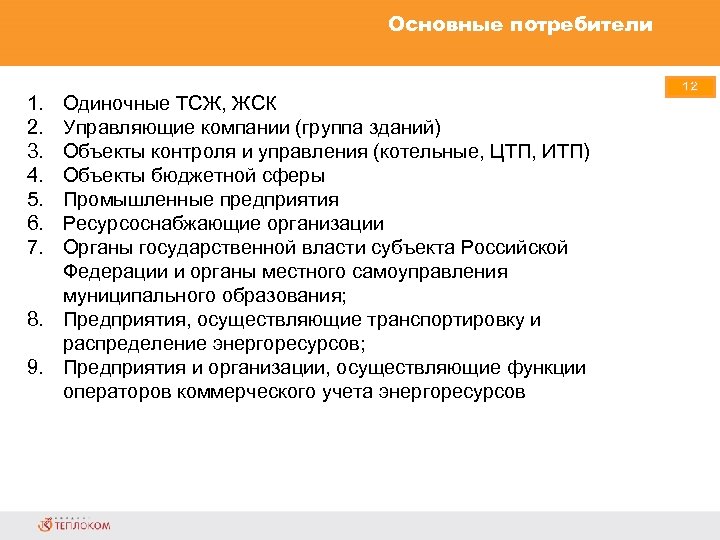 Основные потребители

12

1. Одиночные ТСЖ, ЖСК
2. Управляющие компании (группа зданий)
3. Объекты контроля и управления (котельные, ЦТП, ИТП)
4. Объекты бюджетной сферы
5. Промышленные предприятия
6. Ресурсоснабжающие организации
7. Органы государственной власти субъекта Российской Федерации и органы местного самоуправления муниципального образования;
8. Предприятия, осуществляющие транспортировку и распределение энергоресурсов;
9. Предприятия и организации, осуществляющие функции операторов коммерческого учета энергоресурсов

ТЕПЛОКОМ